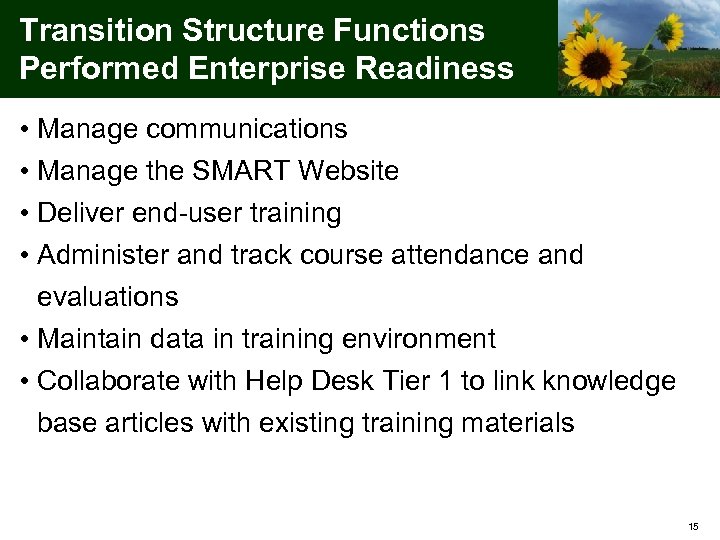 Transition Structure Functions Performed Enterprise Readiness

• Manage communications
• Manage the SMART Website
• Deliver end-user training
• Administer and track course attendance and evaluations
• Maintain data in training environment
• Collaborate with Help Desk Tier 1 to link knowledge base articles with existing training materials

15